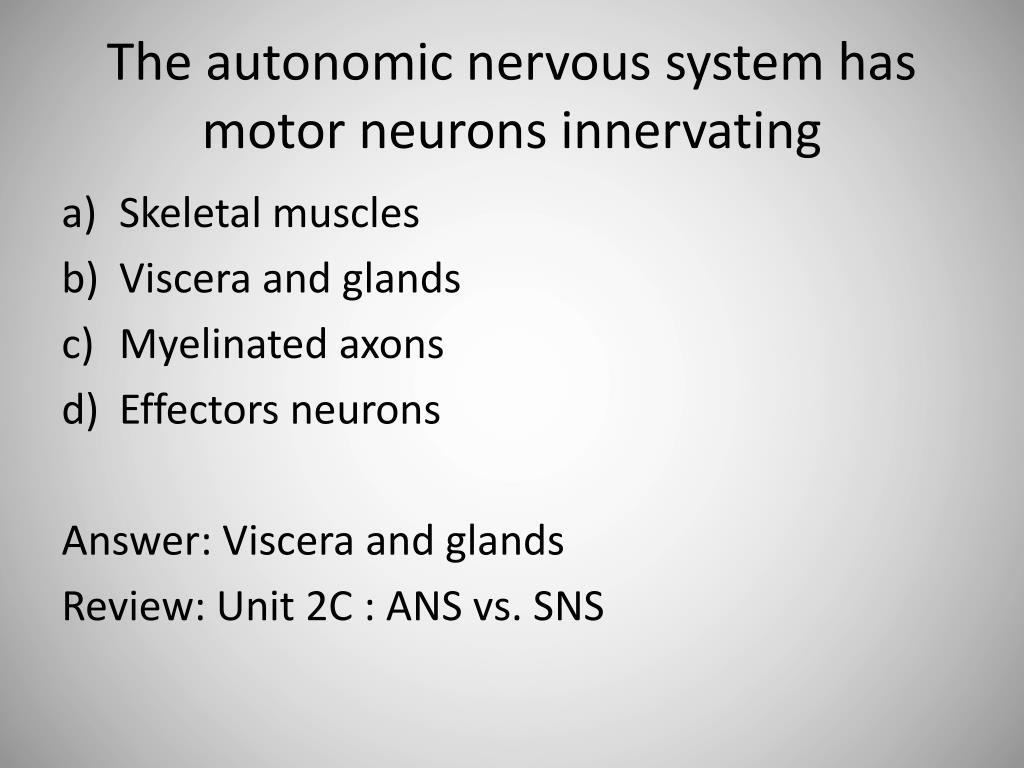 The autonomic nervous system has motor neurons innervating

a) Skeletal muscles
b) Viscera and glands
c) Myelinated axons
d) Effectors neurons

Answer: Viscera and glands
Review: Unit 2C : ANS vs. SNS